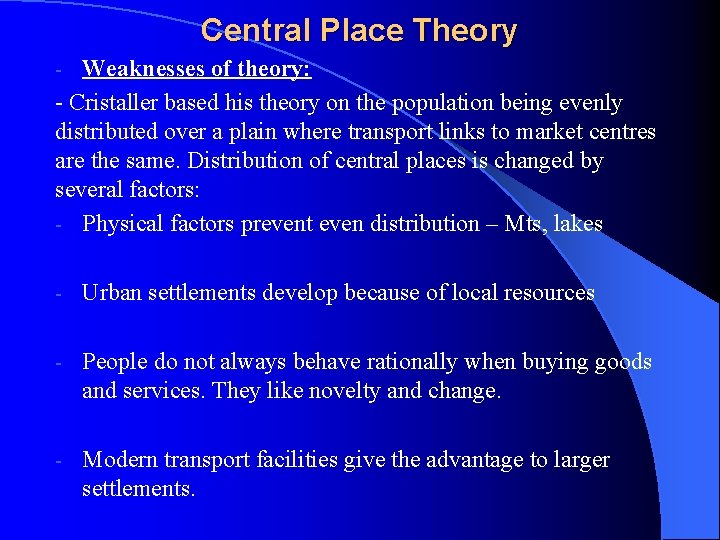 Central Place Theory

- Weaknesses of theory:

- Cristaller based his theory on the population being evenly distributed over a plain where transport links to market centres are the same. Distribution of central places is changed by several factors:

- Physical factors prevent even distribution – Mts, lakes

- Urban settlements develop because of local resources

- People do not always behave rationally when buying goods and services. They like novelty and change.

- Modern transport facilities give the advantage to larger settlements.